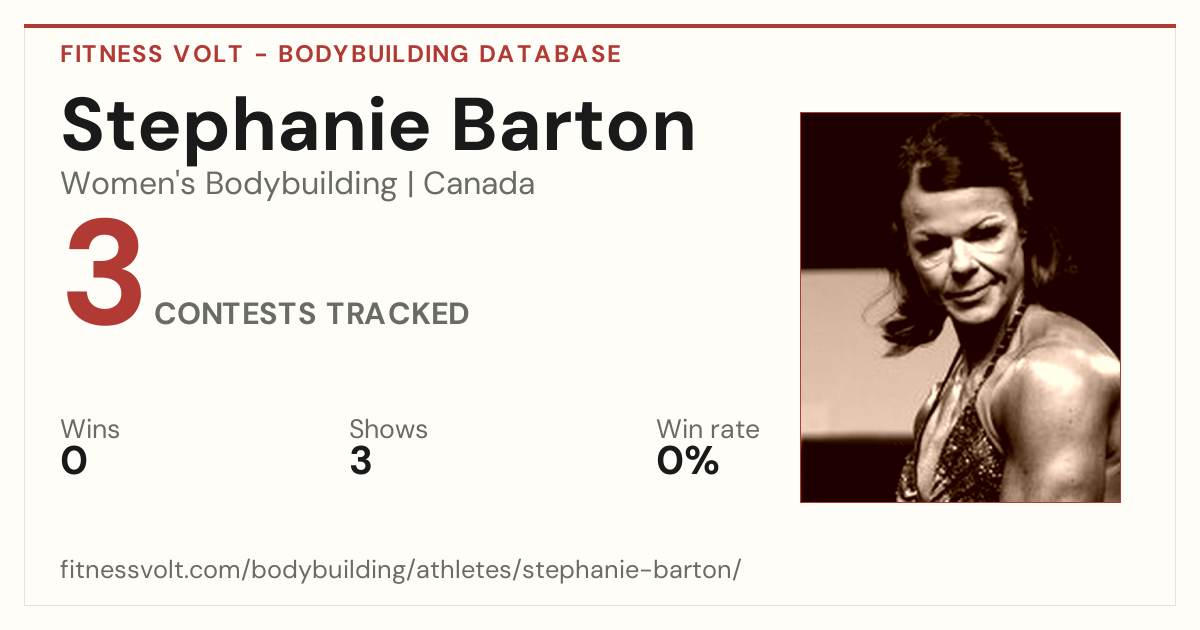 FITNESS VOLT - BODYBUILDING DATABASE

Stephanie Barton

Women's Bodybuilding | Canada

3 CONTESTS TRACKED

Wins
0

Shows
3

Win rate
0%

fitnessvolt.com/bodybuilding/athletes/stephanie-barton/